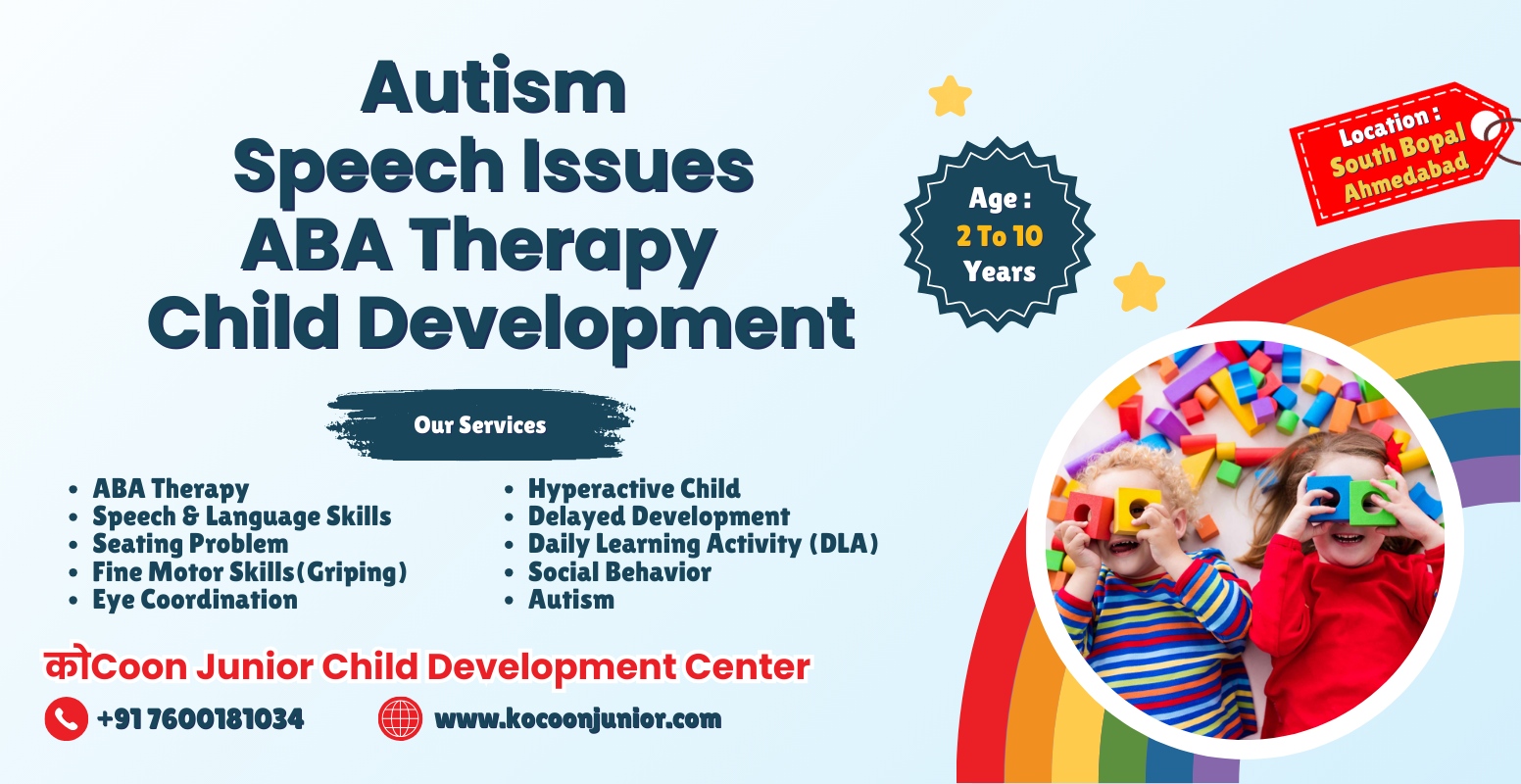 Autism
Speech Issues
ABA Therapy
Child Development

Age :
2 To 10
Years

Location :
South Bopal
Ahmedabad

Our Services

- ABA Therapy
- Speech & Language Skills
- Seating Problem
- Fine Motor Skills(Griping)
- Eye Coordination

- Hyperactive Child
- Delayed Development
- Daily Learning Activity (DLA)
- Social Behavior
- Autism

कोCoon Junior Child Development Center

+91 7600181034
www.kocoonjunior.com